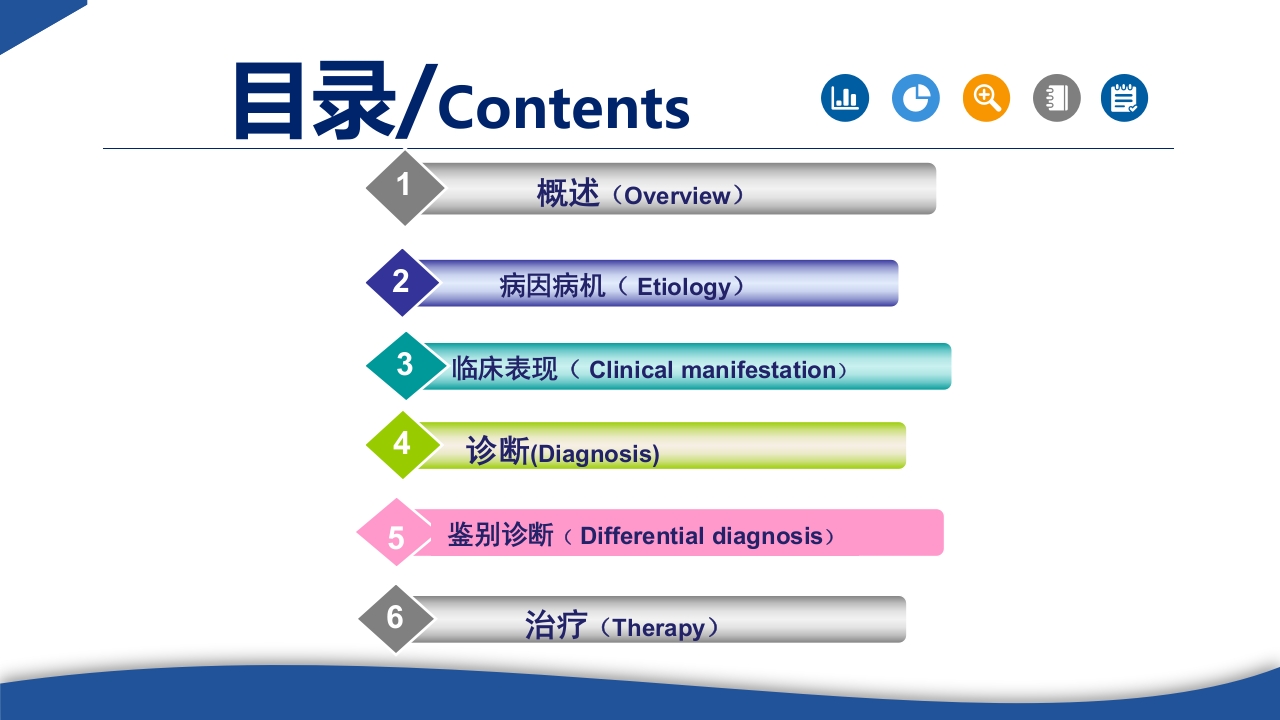 目录/Contents

1 概述（Overview）

2 病因病机（ Etiology）

3 临床表现（ Clinical manifestation）

4 诊断(Diagnosis)

5 鉴别诊断（ Differential diagnosis）

6 治疗（Therapy）